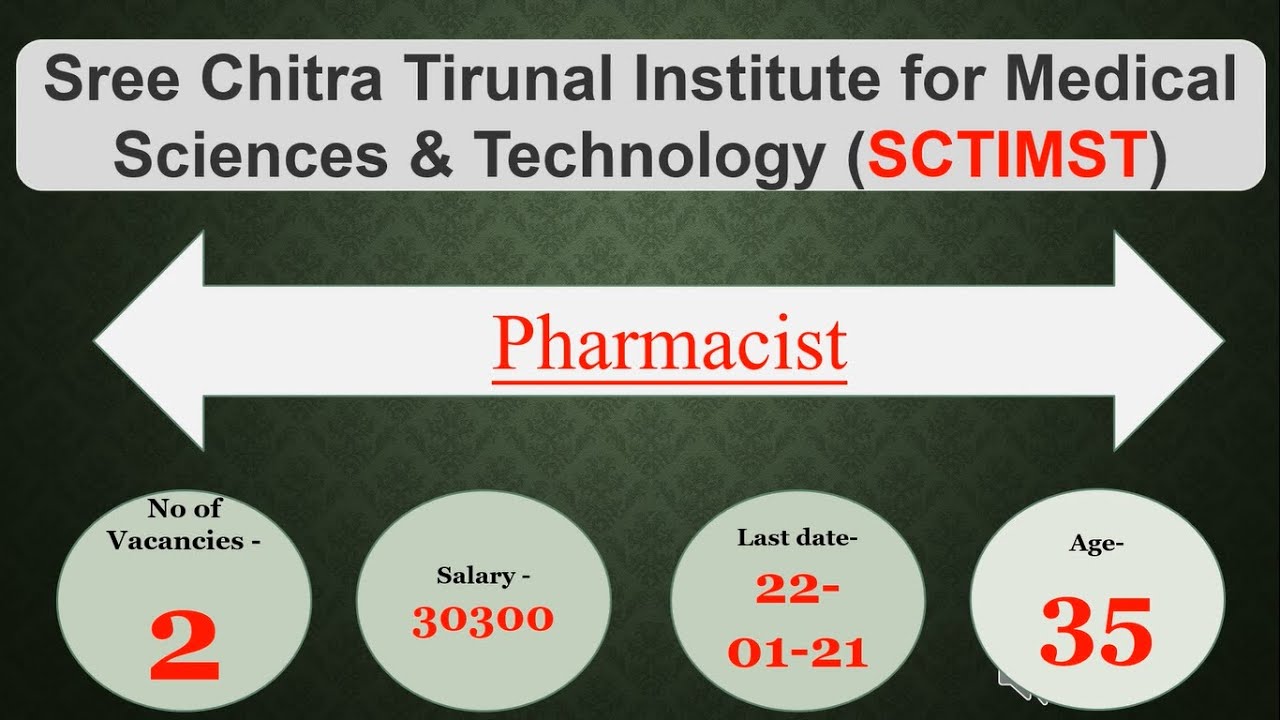 Sree Chitra Tirunal Institute for Medical Sciences & Technology (SCTIMST)

Pharmacist

No of Vacancies -
2

Salary -
30300

Last date-
22-01-21

Age-
35